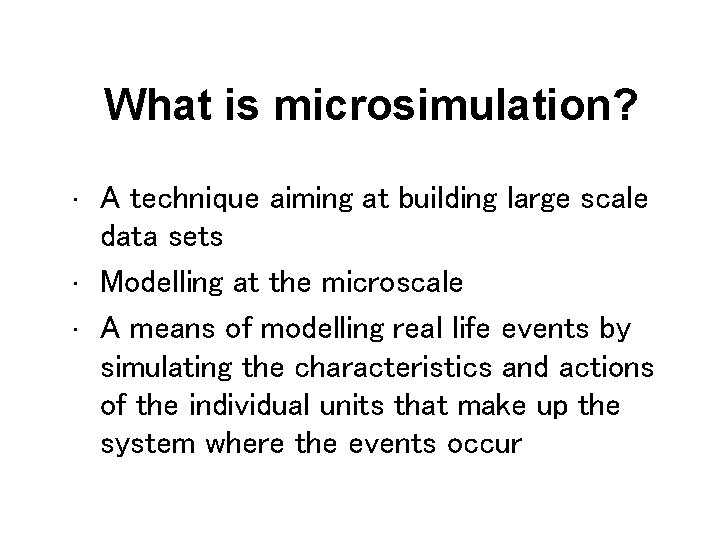 What is microsimulation?

· A technique aiming at building large scale data sets

· Modelling at the microscale

· A means of modelling real life events by simulating the characteristics and actions of the individual units that make up the system where the events occur